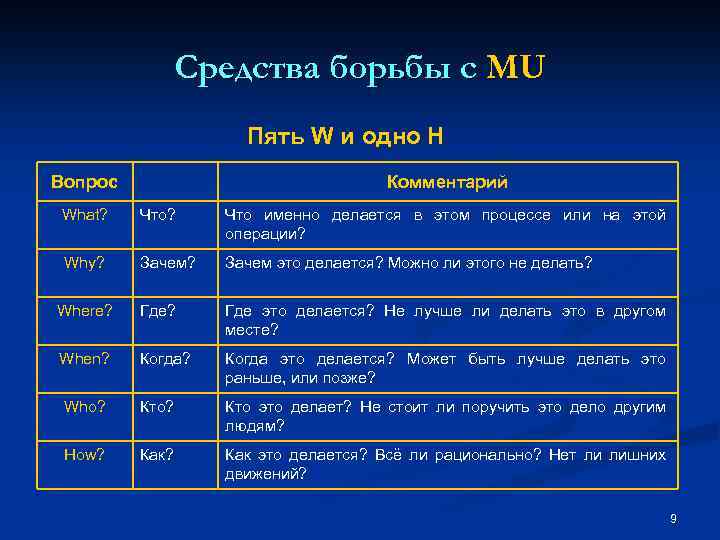 Средства борьбы с MU

Пять W и одно H

| Вопрос | | Комментарий |
|---|---|---|
| What? | Что? | Что именно делается в этом процессе или на этой операции? |
| Why? | Зачем? | Зачем это делается? Можно ли этого не делать? |
| Where? | Где? | Где это делается? Не лучше ли делать это в другом месте? |
| When? | Когда? | Когда это делается? Может быть лучше делать это раньше, или позже? |
| Who? | Кто? | Кто это делает? Не стоит ли поручить это дело другим людям? |
| How? | Как? | Как это делается? Всё ли рационально? Нет ли лишних движений? |

9